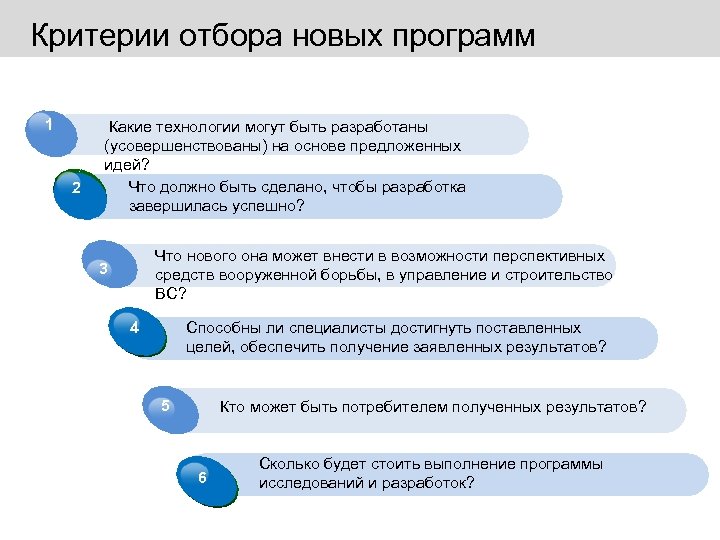 Критерии отбора новых программ

1 Какие технологии могут быть разработаны (усовершенствованы) на основе предложенных идей?

2 Что должно быть сделано, чтобы разработка завершилась успешно?

3 Что нового она может внести в возможности перспективных средств вооруженной борьбы, в управление и строительство ВС?

4 Способны ли специалисты достигнуть поставленных целей, обеспечить получение заявленных результатов?

5 Кто может быть потребителем полученных результатов?

6 Сколько будет стоить выполнение программы исследований и разработок?